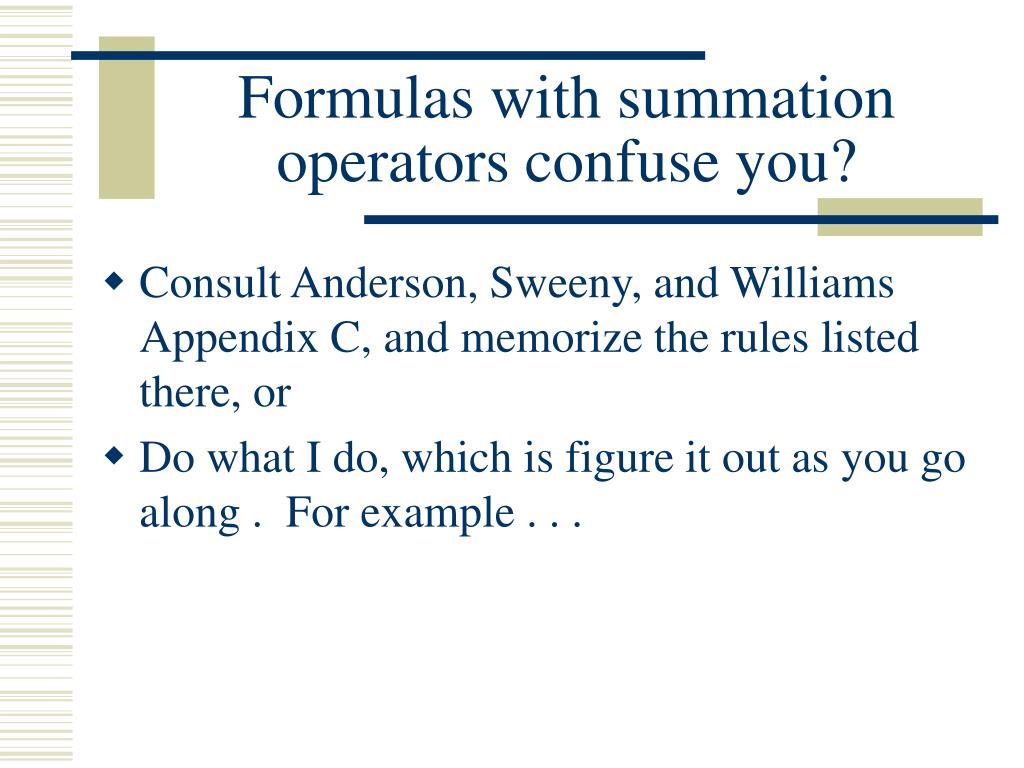 Formulas with summation operators confuse you?

◆ Consult Anderson, Sweeny, and Williams Appendix C, and memorize the rules listed there, or

◆ Do what I do, which is figure it out as you go along .  For example . . .